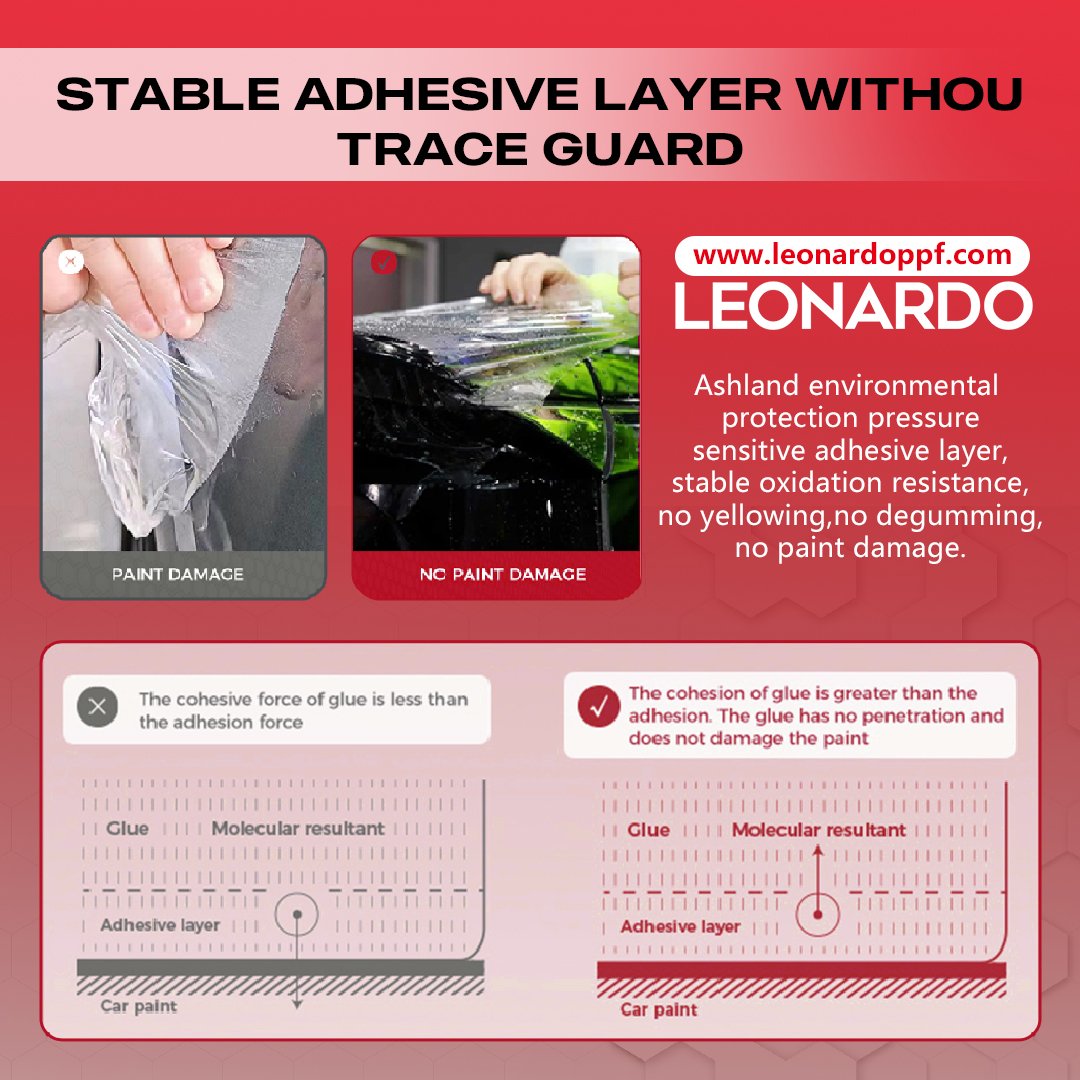 STABLE ADHESIVE LAYER WITHOU TRACE GUARD

PAINT DAMAGE

NO PAINT DAMAGE

www.leonardoppf.com

LEONARDO

Ashland environmental protection pressure sensitive adhesive layer, stable oxidation resistance, no yellowing,no degumming, no paint damage.

The cohesive force of glue is less than the adhesion force

Glue
Molecular resultant
Adhesive layer
Car paint

The cohesion of glue is greater than the adhesion. The glue has no penetration and does not damage the paint

Glue
Molecular resultant
Adhesive layer
Car paint